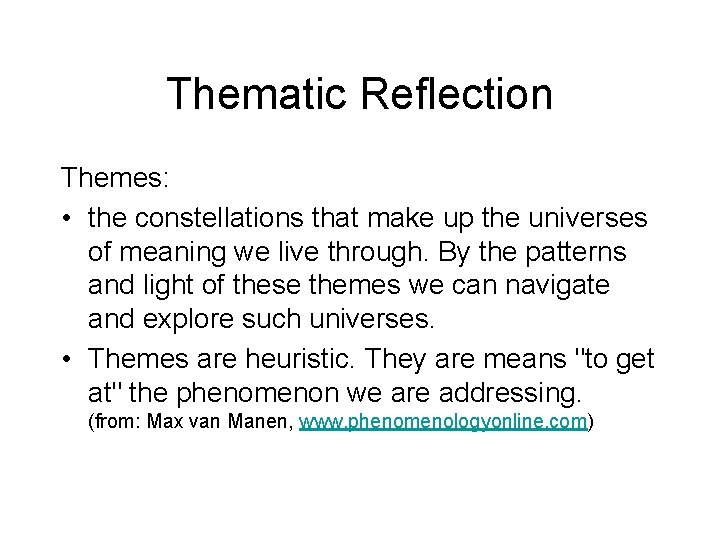 Thematic Reflection

Themes:

• the constellations that make up the universes of meaning we live through. By the patterns and light of these themes we can navigate and explore such universes.

• Themes are heuristic. They are means "to get at" the phenomenon we are addressing.
(from: Max van Manen, www.phenomenologyonline.com)